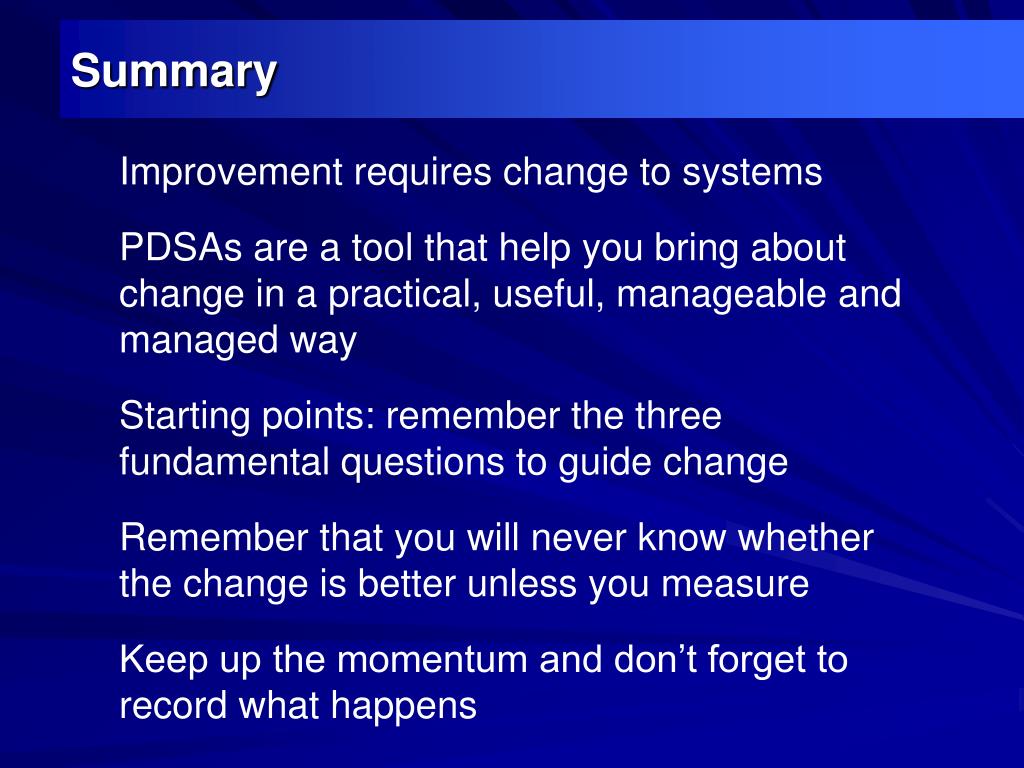 Summary

Improvement requires change to systems

PDSAs are a tool that help you bring about change in a practical, useful, manageable and managed way

Starting points: remember the three fundamental questions to guide change

Remember that you will never know whether the change is better unless you measure

Keep up the momentum and don’t forget to record what happens